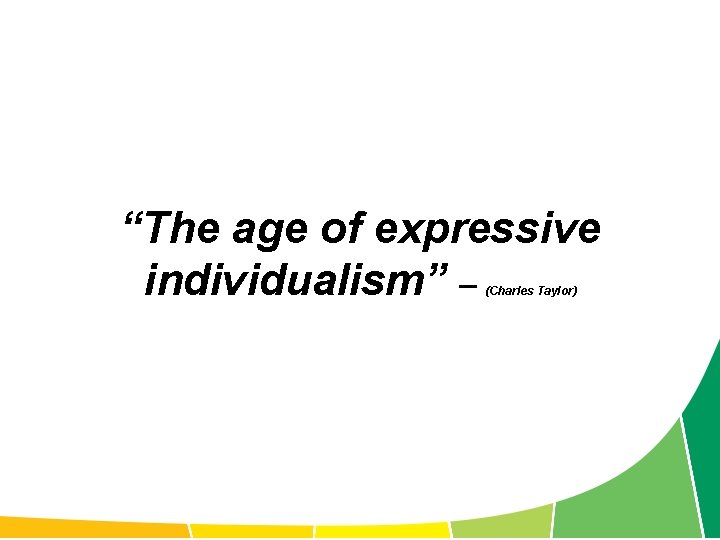 “The age of expressive individualism” – (Charles Taylor)